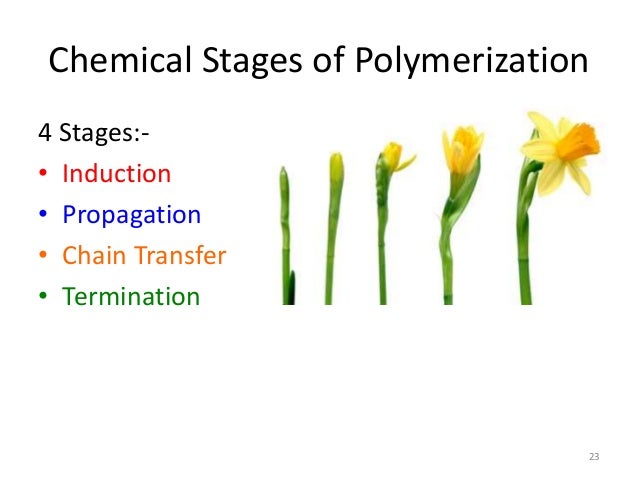 Chemical Stages of Polymerization

4 Stages:-
• Induction
• Propagation
• Chain Transfer
• Termination

23